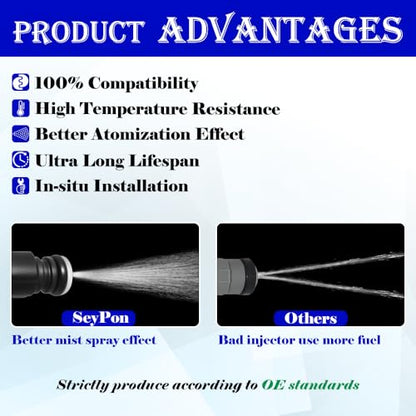 PRODUCT ADVANTAGES

100% Compatibility
High Temperature Resistance
Better Atomization Effect
Ultra Long Lifespan
In-situ Installation

SeyPon
Better mist spray effect

Others
Bad injector use more fuel

Strictly produce according to OE standards